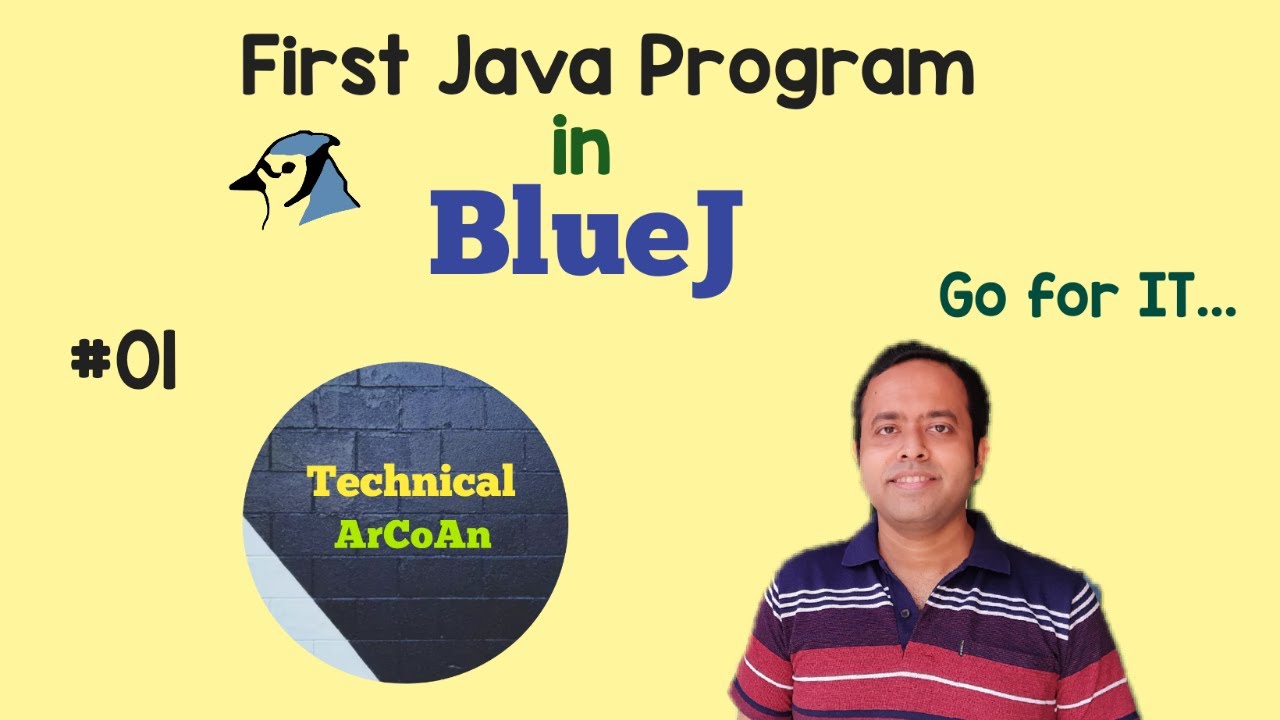 First Java Program
in
BlueJ

Go for IT...

#01

Technical
ArCoAn